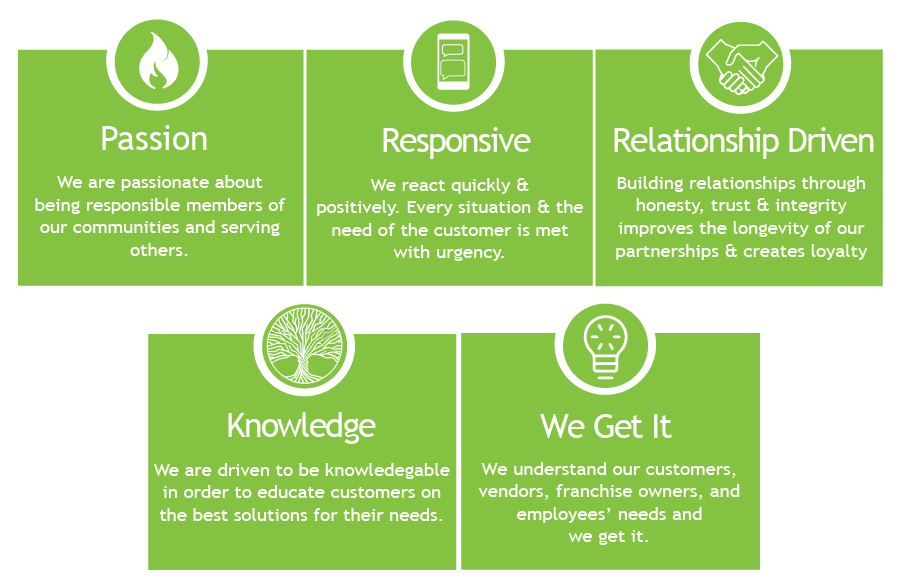 Passion

We are passionate about being responsible members of our communities and serving others.

Responsive

We react quickly & positively. Every situation & the need of the customer is met with urgency.

Relationship Driven

Building relationships through honesty, trust & integrity improves the longevity of our partnerships & creates loyalty

Knowledge

We are driven to be knowledegable in order to educate customers on the best solutions for their needs.

We Get It

We understand our customers, vendors, franchise owners, and employees' needs and we get it.